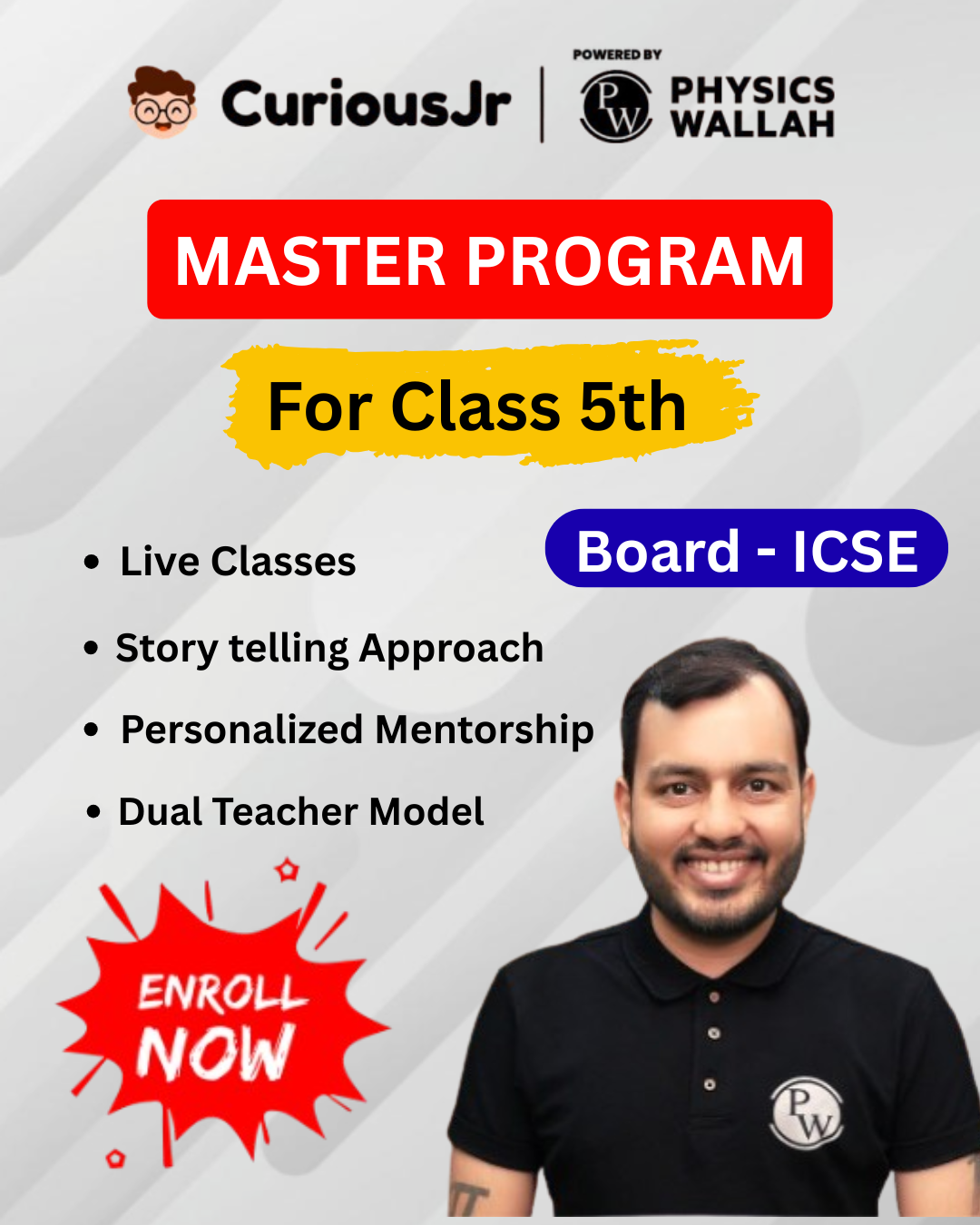 CuriousJr

POWERED BY
PW
PHYSICS WALLAH

MASTER PROGRAM

For Class 5th

Board - ICSE

• Live Classes
• Story telling Approach
• Personalized Mentorship
• Dual Teacher Model

ENROLL NOW

PW